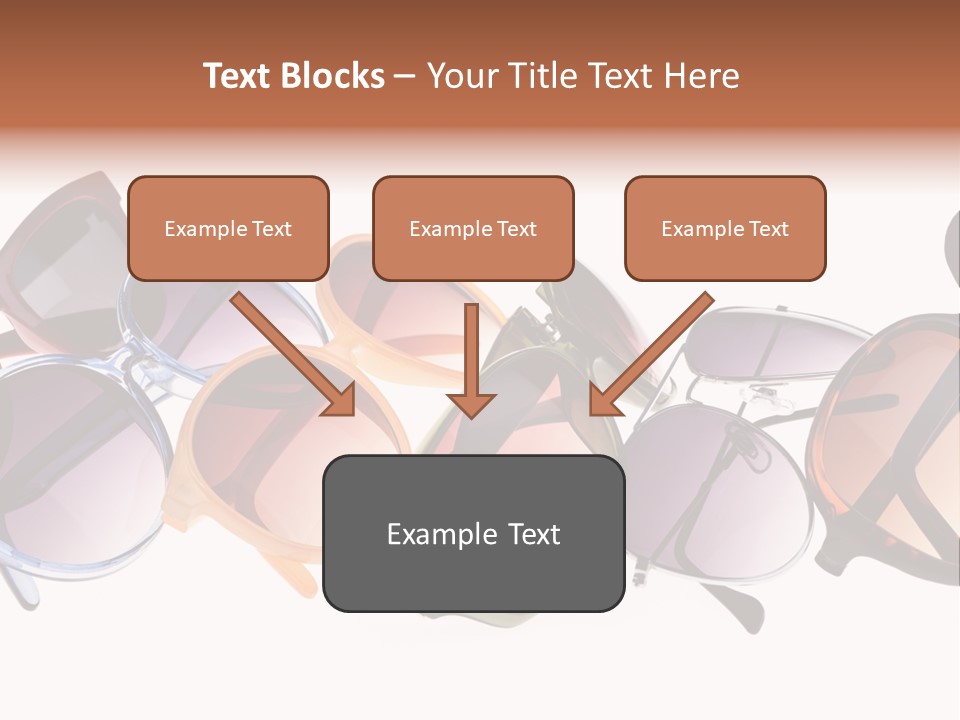 Text Blocks – Your Title Text Here

Example Text

Example Text

Example Text

Example Text